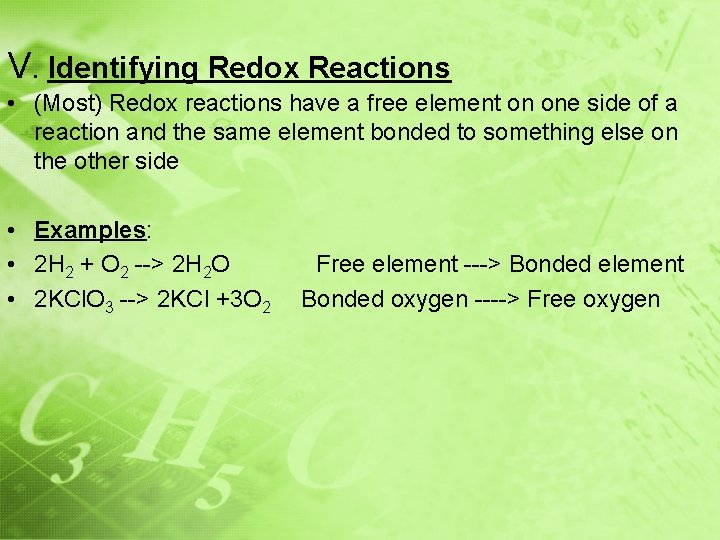 V. Identifying Redox Reactions

• (Most) Redox reactions have a free element on one side of a reaction and the same element bonded to something else on the other side

• Examples:

• $2H_2 + O_2$ --> $2H_2O$ Free element ---> Bonded element

• $2KClO_3$ --> $2KCl + 3O_2$ Bonded oxygen ----> Free oxygen

$C_3H_5O$